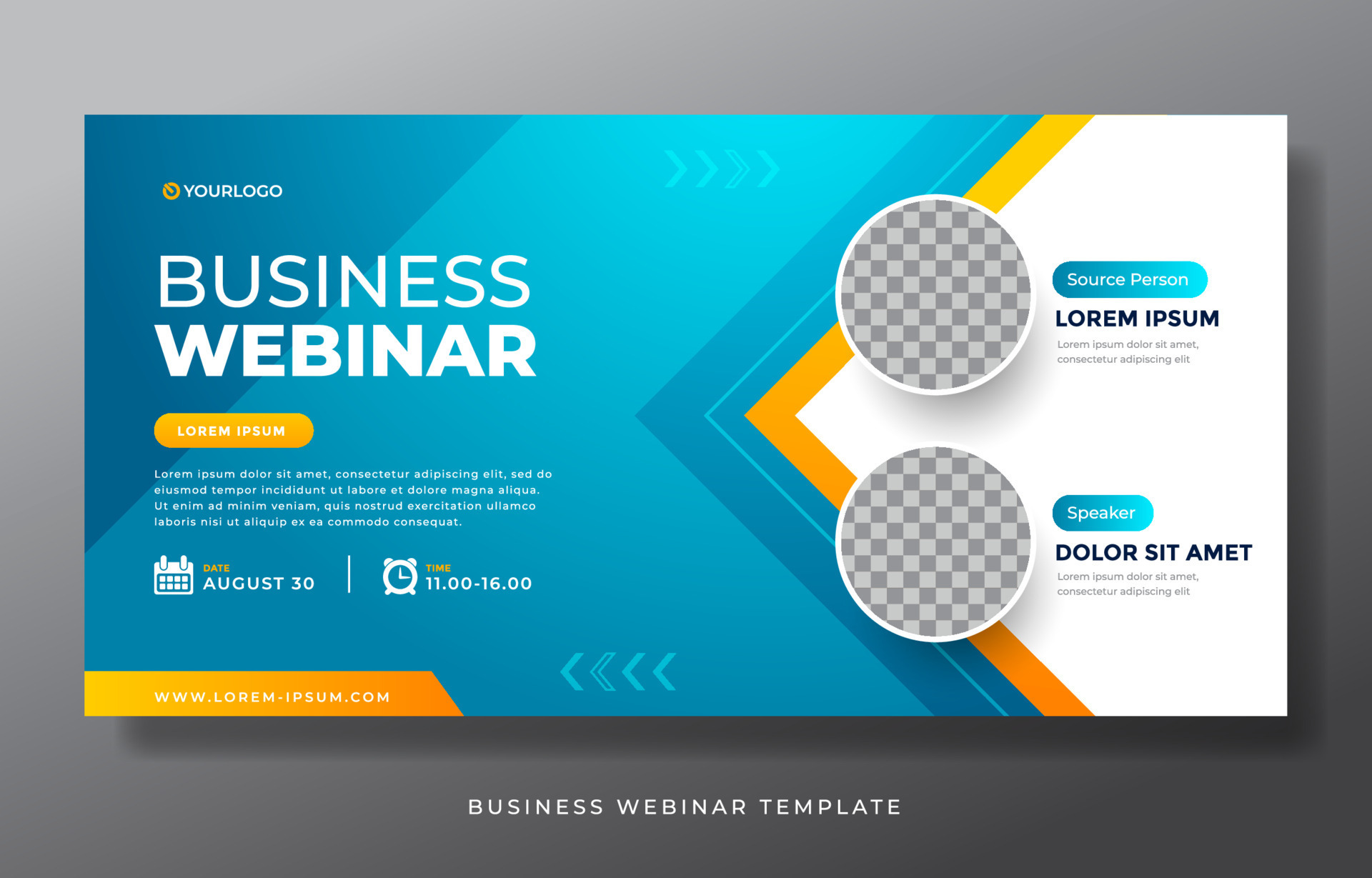 YOURLOGO

BUSINESS
WEBINAR

LOREM IPSUM

Lorem ipsum dolor sit amet, consectetur adipiscing elit, sed do eiusmod tempor incididunt ut labore et dolore magna aliqua. Ut enim ad minim veniam, quis nostrud exercitation ullamco laboris nisi ut aliquip ex ea commodo consequat.

DATE
AUGUST 30

TIME
11.00-16.00

WWW.LOREM-IPSUM.COM

Source Person
LOREM IPSUM
Lorem ipsum dolor sit amet, consectetur adipiscing elit

Speaker
DOLOR SIT AMET
Lorem ipsum dolor sit amet, consectetur adipiscing elit

BUSINESS WEBINAR TEMPLATE